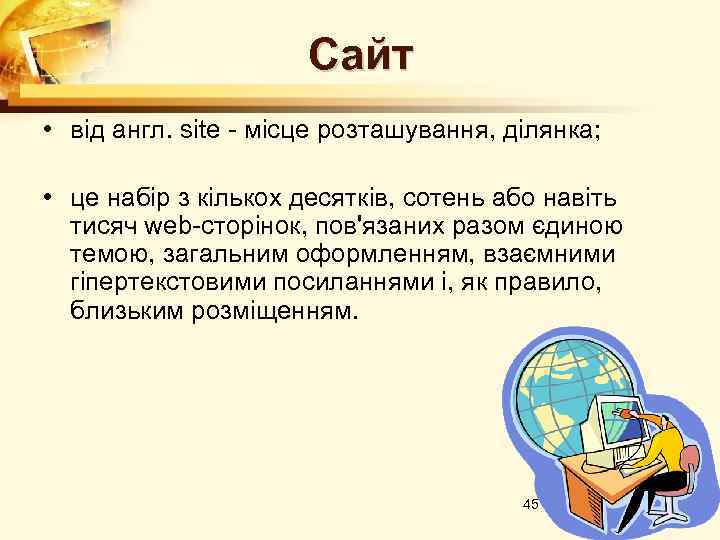 Сайт

• від англ. site - місце розташування, ділянка;

• це набір з кількох десятків, сотень або навіть тисяч web-сторінок, пов'язаних разом єдиною темою, загальним оформленням, взаємними гіпертекстовими посиланнями і, як правило, близьким розміщенням.

45